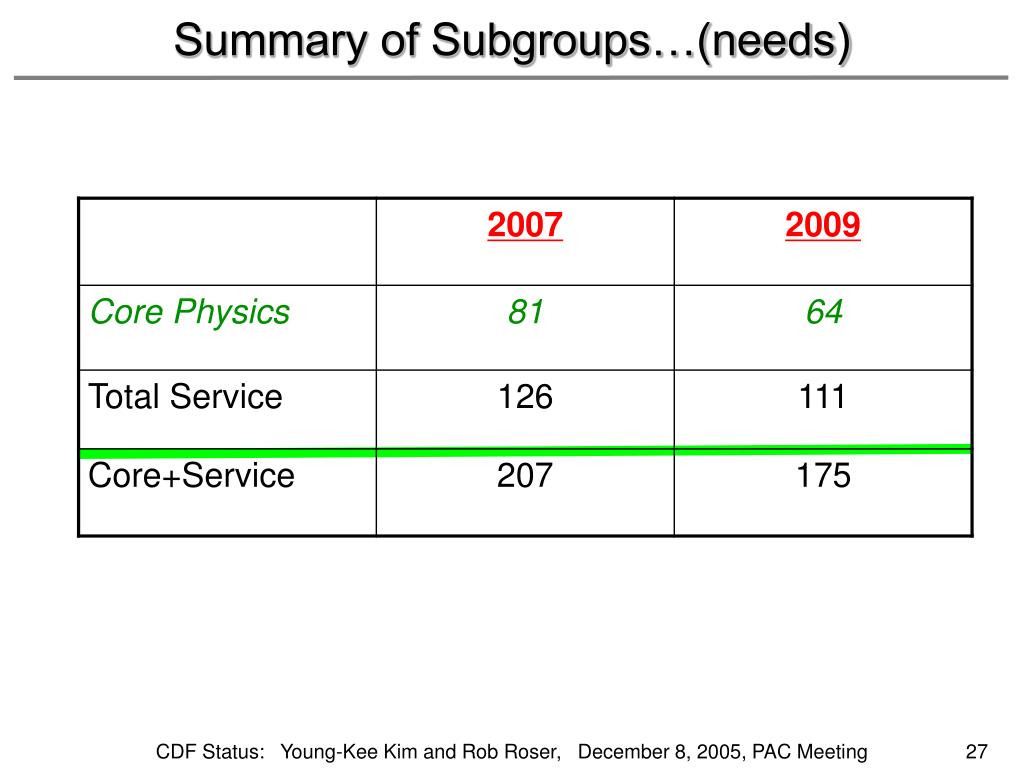 Summary of Subgroups…(needs)

| | 2007 | 2009 |
|---|---|---|
| Core Physics | 81 | 64 |
| Total Service | 126 | 111 |
| Core+Service | 207 | 175 |

CDF Status: Young-Kee Kim and Rob Roser, December 8, 2005, PAC Meeting

27